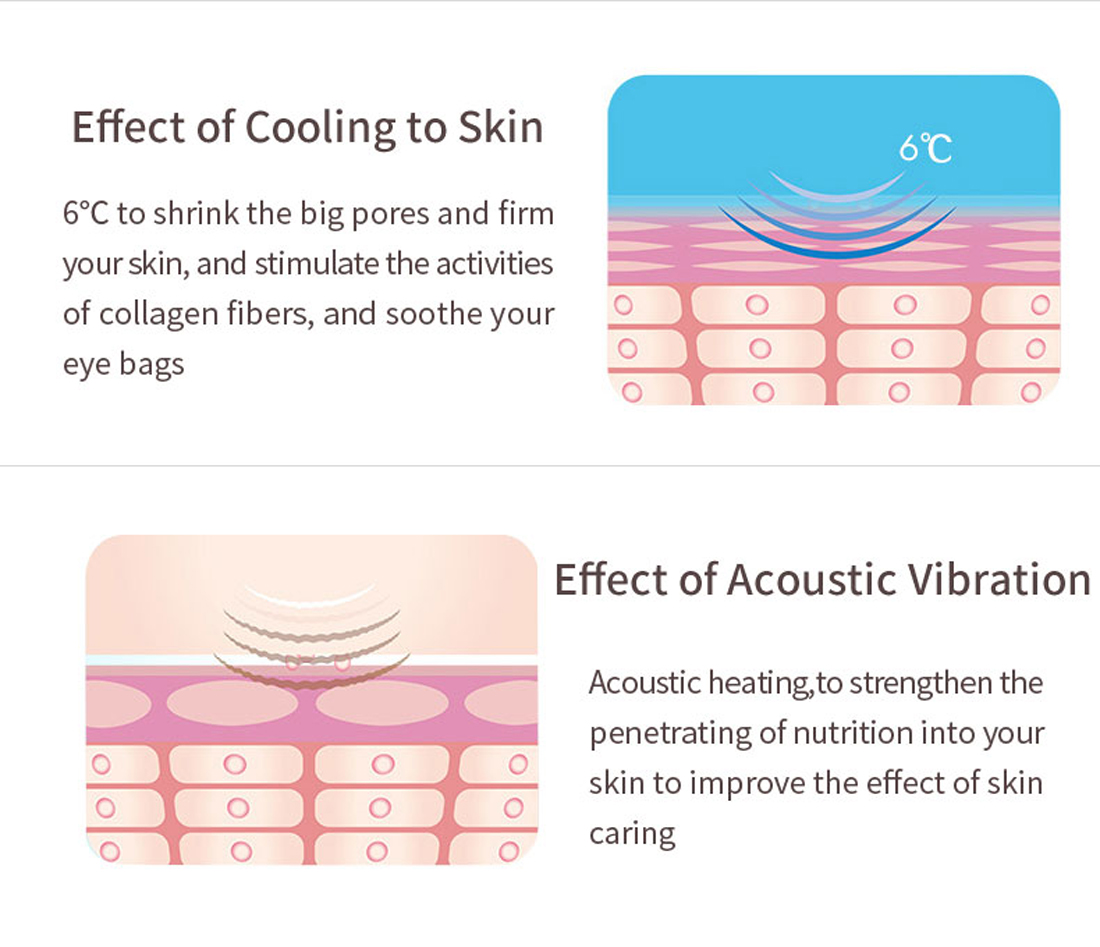 Effect of Cooling to Skin

6°C to shrink the big pores and firm your skin, and stimulate the activities of collagen fibers, and soothe your eye bags

6℃

Effect of Acoustic Vibration

Acoustic heating,to strengthen the penetrating of nutrition into your skin to improve the effect of skin caring